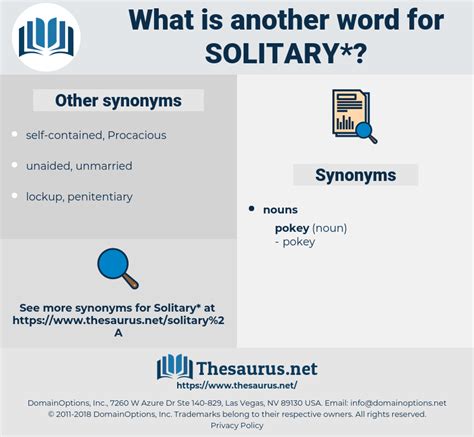 What is another word for SOLITARY*?

Other synonyms

- self-contained, Procacious
- unaided, unmarried
- lockup, penitentiary

See more synonyms for Solitary* at https://www.thesaurus.net/solitary%2A

Synonyms

- nouns

pokey (noun)
- pokey

Thesaurus.net
https://www.thesaurus.net/

DomainOptions, Inc., 7260 W Azure Dr Ste 140-829, Las Vegas, NV 89130 USA. Email: info@domainoptions.net
© 2011-2018 DomainOptions, Inc. Trademarks belong to their respective owners. All rights reserved.
Privacy Policy